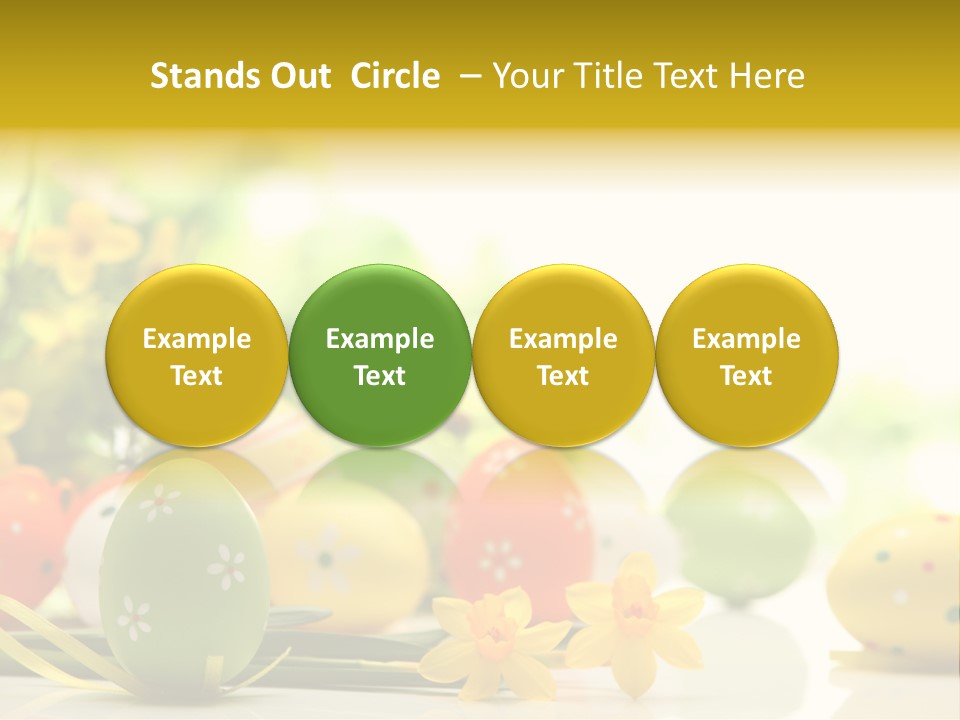 Stands Out Circle – Your Title Text Here

Example Text

Example Text

Example Text

Example Text